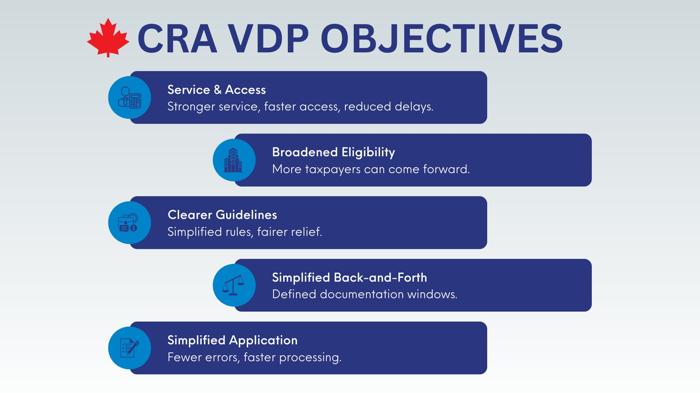 CRA VDP OBJECTIVES

Service & Access
Stronger service, faster access, reduced delays.

Broadened Eligibility
More taxpayers can come forward.

Clearer Guidelines
Simplified rules, fairer relief.

Simplified Back-and-Forth
Defined documentation windows.

Simplified Application
Fewer errors, faster processing.